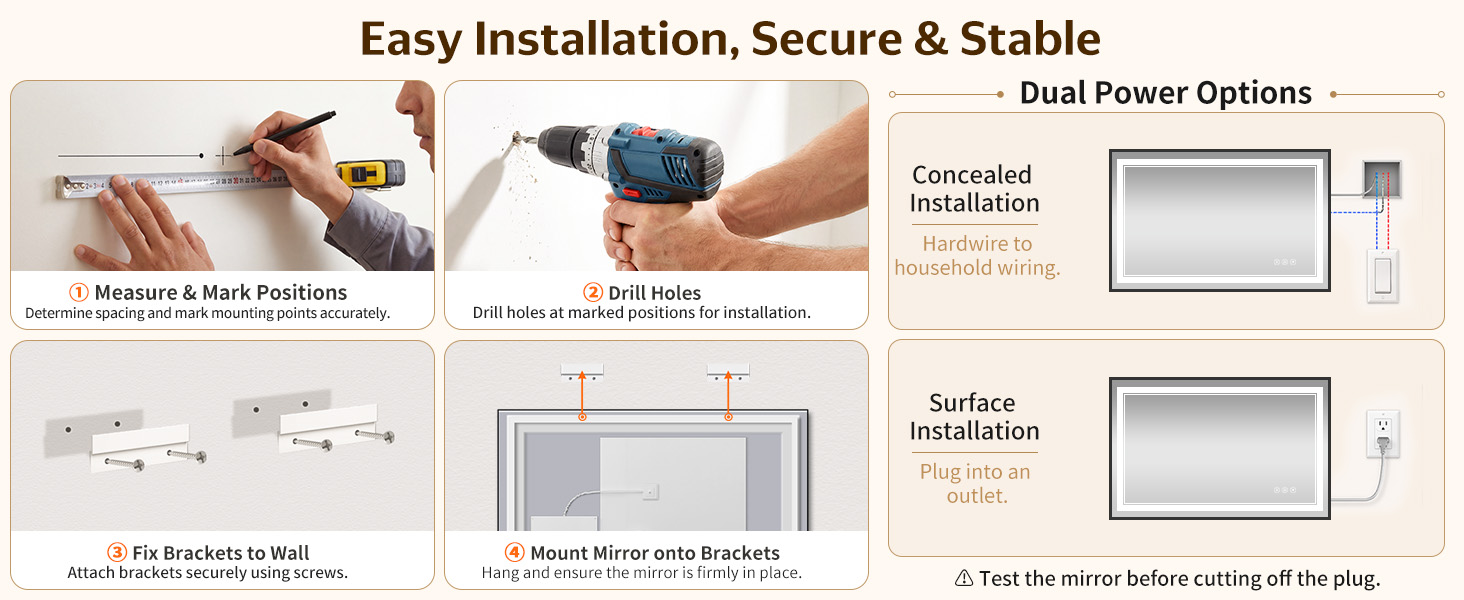 Easy Installation, Secure & Stable

① Measure & Mark Positions
Determine spacing and mark mounting points accurately.

② Drill Holes
Drill holes at marked positions for installation.

③ Fix Brackets to Wall
Attach brackets securely using screws.

④ Mount Mirror onto Brackets
Hang and ensure the mirror is firmly in place.

Dual Power Options

Concealed Installation
Hardwire to household wiring.

Surface Installation
Plug into an outlet.

⚠ Test the mirror before cutting off the plug.